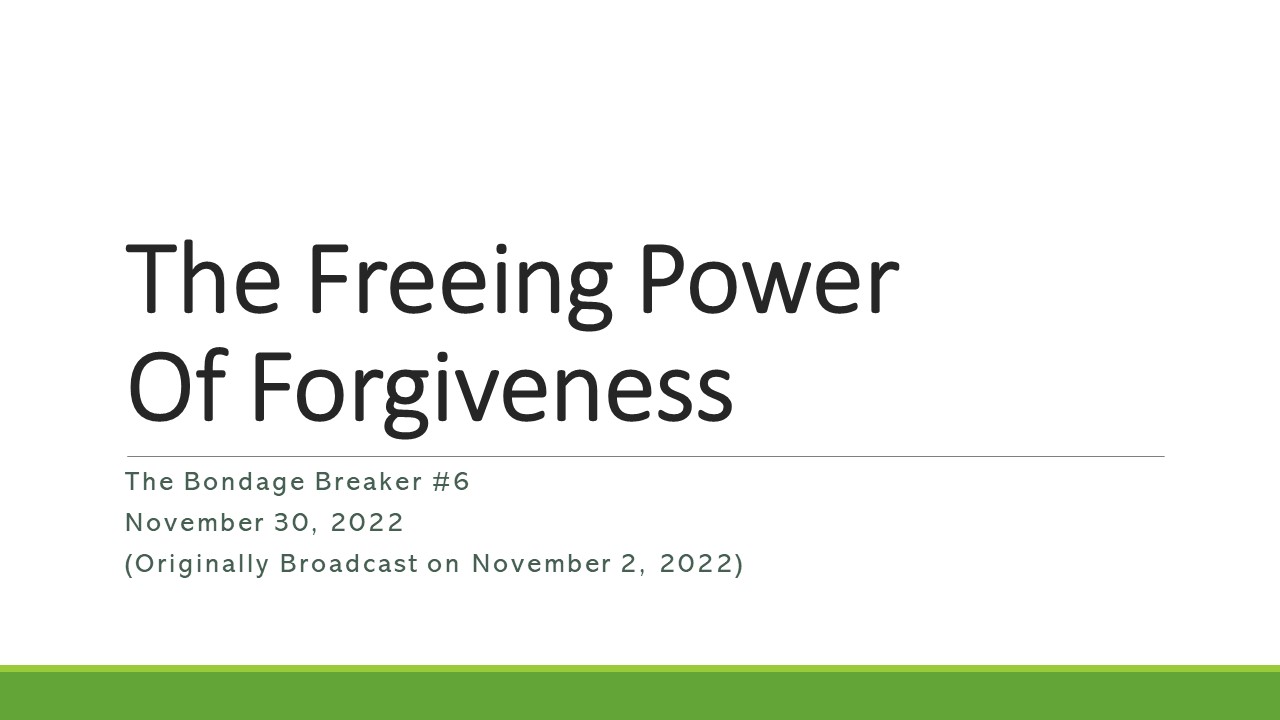 The Freeing Power
Of Forgiveness

The Bondage Breaker #6
November 30, 2022
(Originally Broadcast on November 2, 2022)